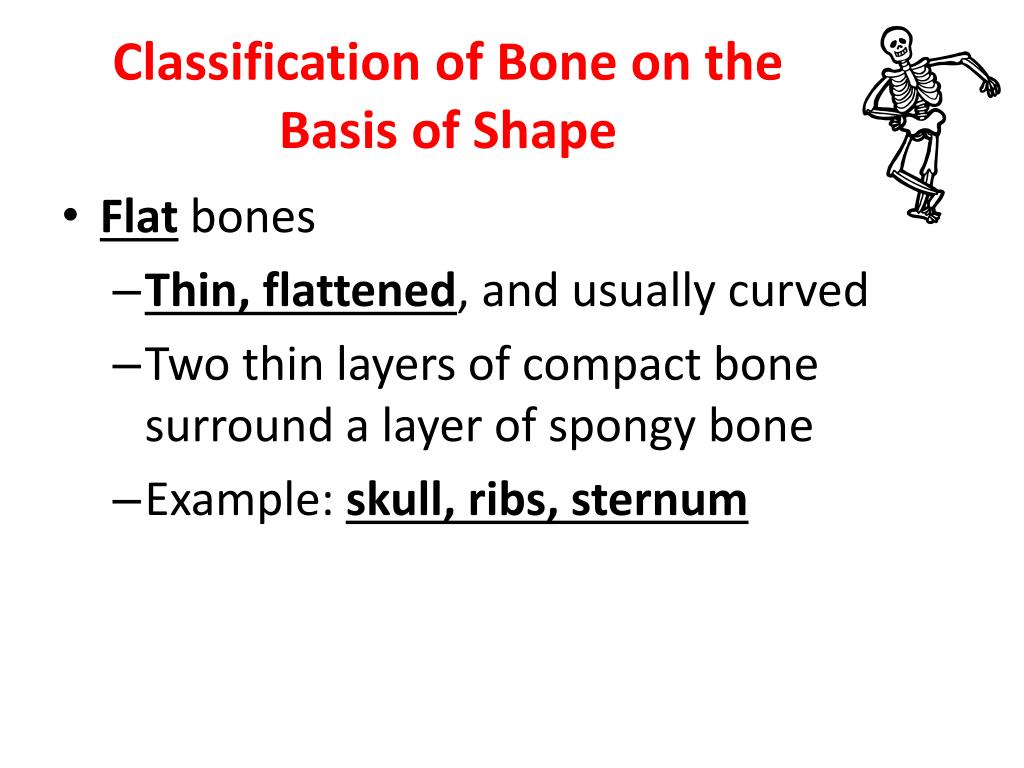 Classification of Bone on the Basis of Shape

• Flat bones
– Thin, flattened, and usually curved
– Two thin layers of compact bone surround a layer of spongy bone
– Example: skull, ribs, sternum